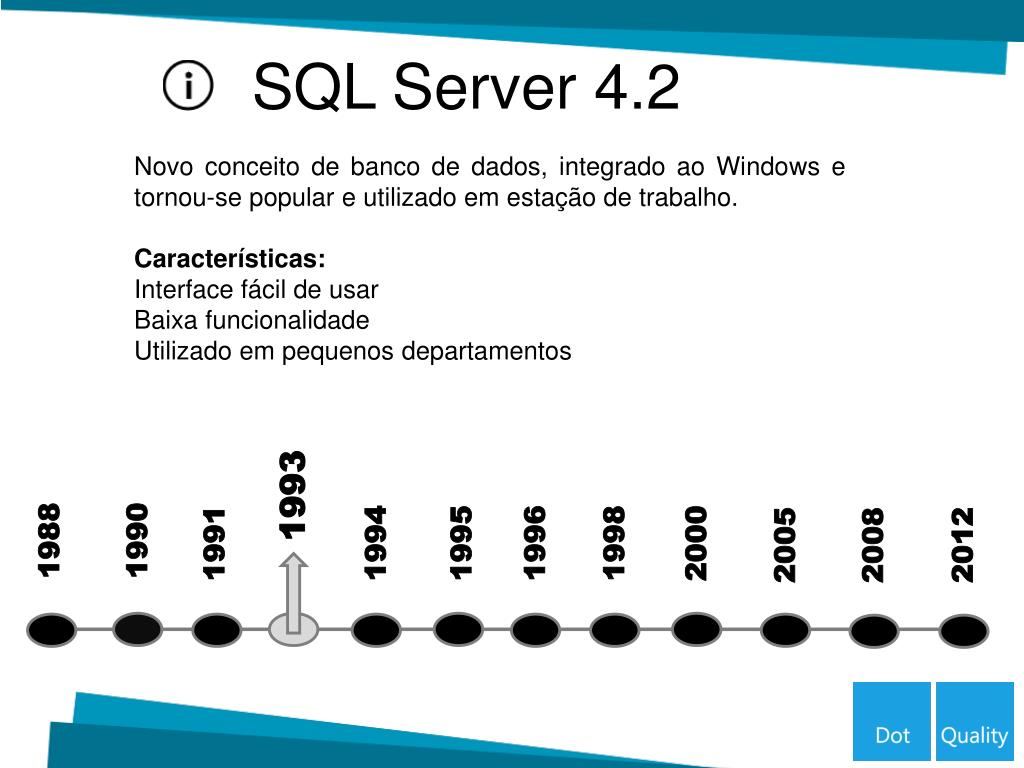 SQL Server 4.2

Novo conceito de banco de dados, integrado ao Windows e tornou-se popular e utilizado em estação de trabalho.

**Características:**
Interface fácil de usar
Baixa funcionalidade
Utilizado em pequenos departamentos

1988 1990 1991 1993 1994 1995 1996 1998 2000 2005 2008 2012

Dot Quality